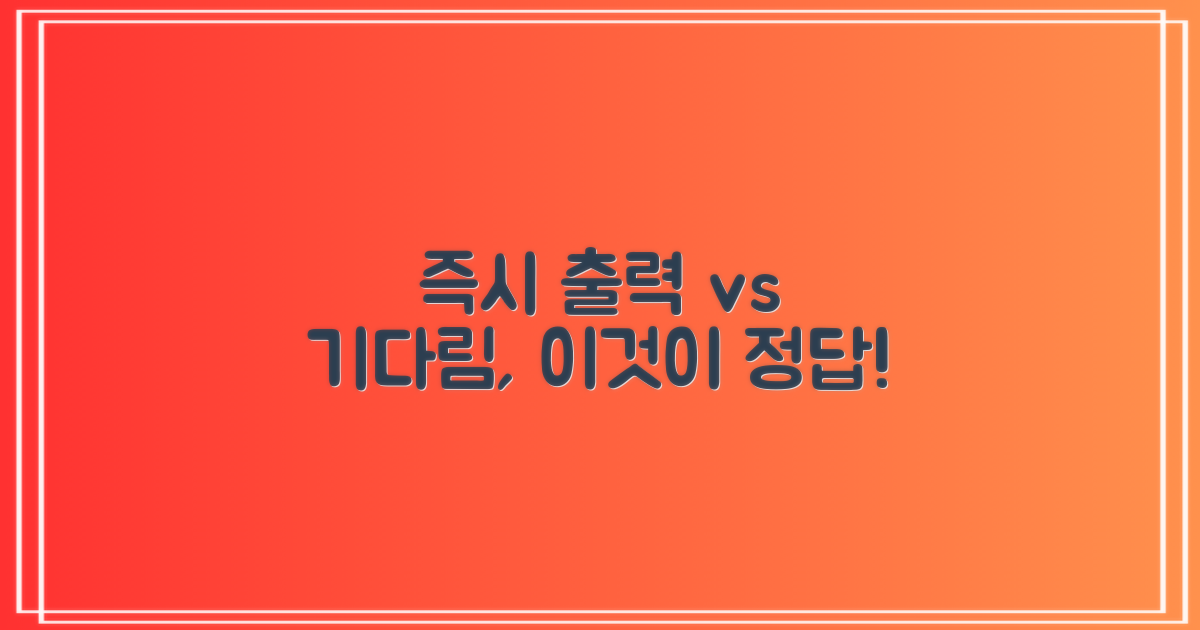 즉시 출력 vs
기다림, 이것이 정답!